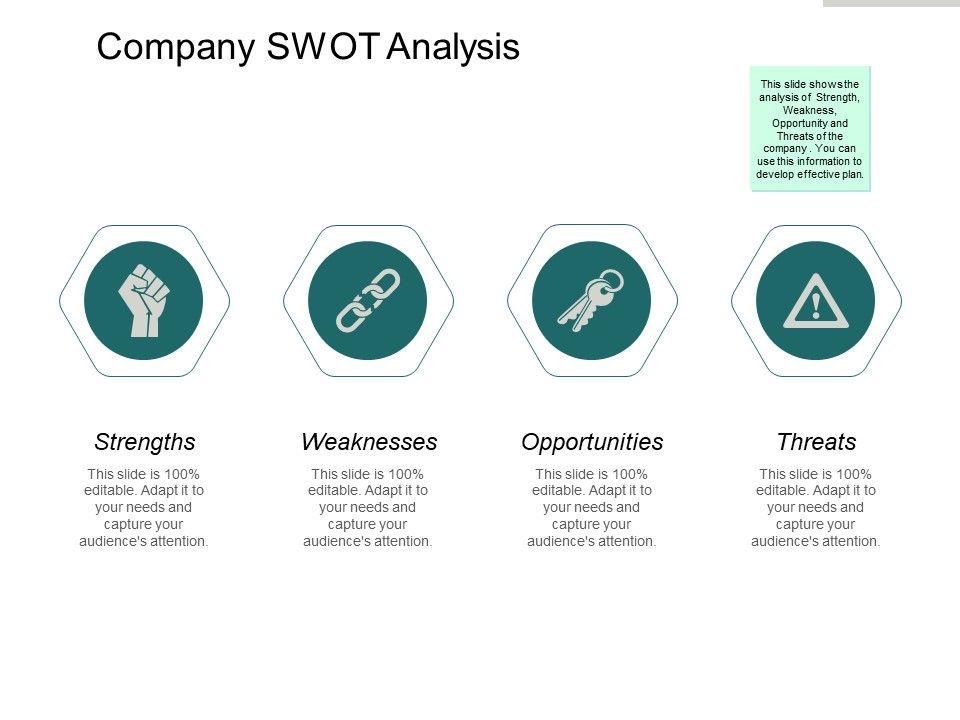 Company SWOT Analysis

This slide shows the analysis of Strength, Weakness, Opportunity and Threats of the company . You can use this information to develop effective plan.

Strengths

This slide is 100% editable. Adapt it to your needs and capture your audience's attention.

Weaknesses

This slide is 100% editable. Adapt it to your needs and capture your audience's attention.

Opportunities

This slide is 100% editable. Adapt it to your needs and capture your audience's attention.

Threats

This slide is 100% editable. Adapt it to your needs and capture your audience's attention.